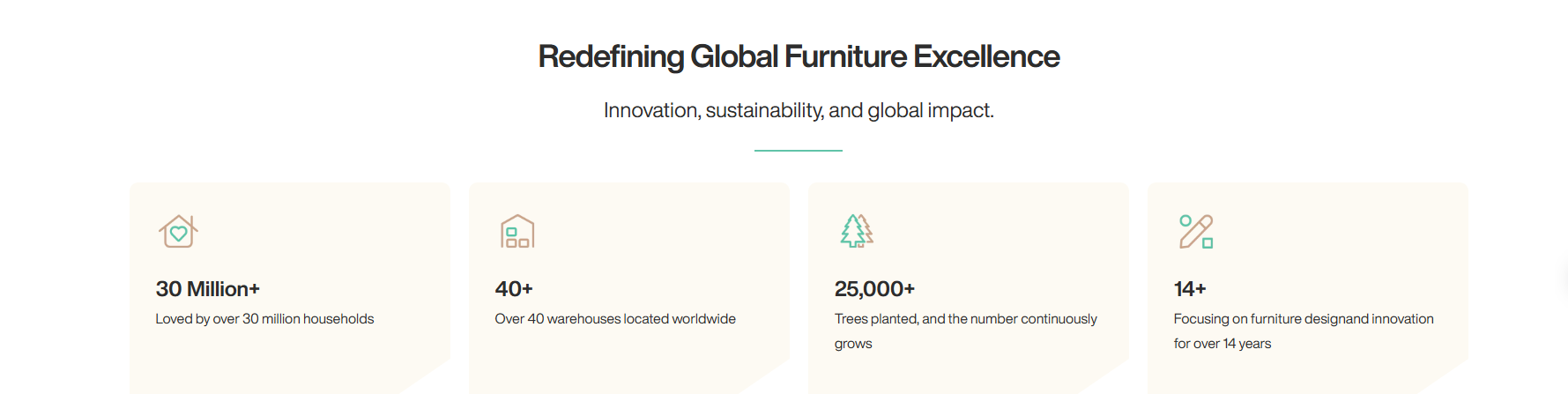 Redefining Global Furniture Excellence

Innovation, sustainability, and global impact.

30 Million+

Loved by over 30 million households

40+

Over 40 warehouses located worldwide

25,000+

Trees planted, and the number continuously grows

14+

Focusing on furniture designand innovation for over 14 years